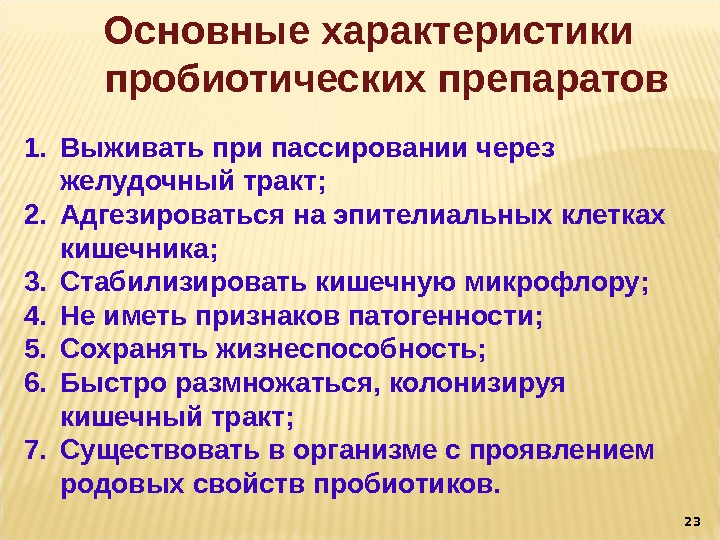 Основные характеристики пробиотических препаратов

1. Выживать при пассировании через желудочный тракт;
2. Адгезироваться на эпителиальных клетках кишечника;
3. Стабилизировать кишечную микрофлору;
4. Не иметь признаков патогенности;
5. Сохранять жизнеспособность;
6. Быстро размножаться, колонизируя кишечный тракт;
7. Существовать в организме с проявлением родовых свойств пробиотиков.

23